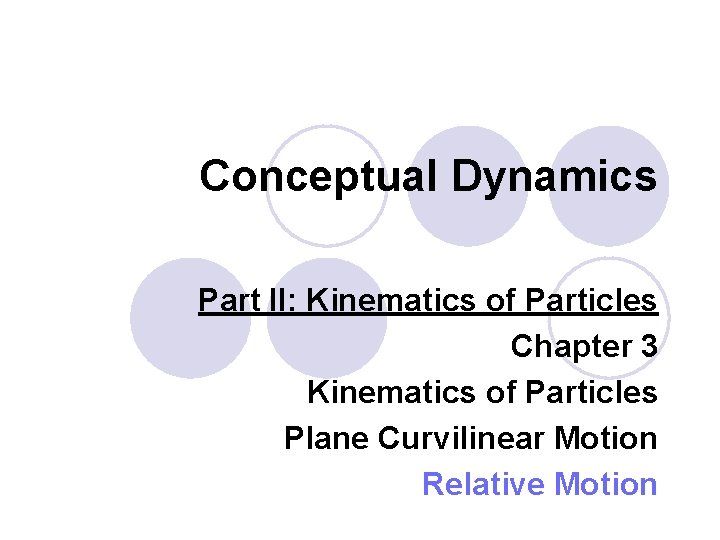 Conceptual Dynamics

Part II: Kinematics of Particles
Chapter 3
Kinematics of Particles
Plane Curvilinear Motion
Relative Motion